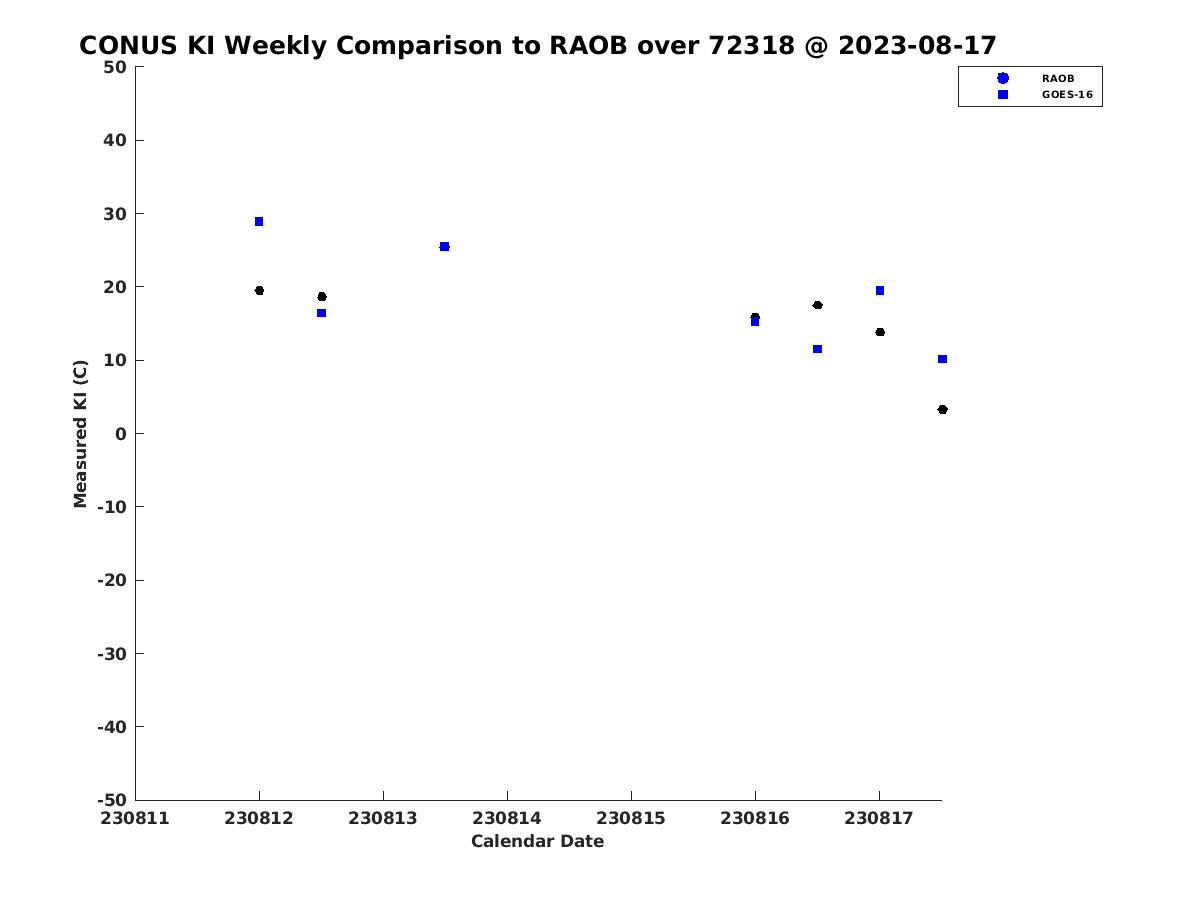 CONUS KI Weekly Comparison to RAOB over 72318 @ 2023-08-17

RAOB
GOES-16

Measured KI (C)

50
40
30
20
10
0
-10
-20
-30
-40
-50

230811 230812 230813 230814 230815 230816 230817

Calendar Date